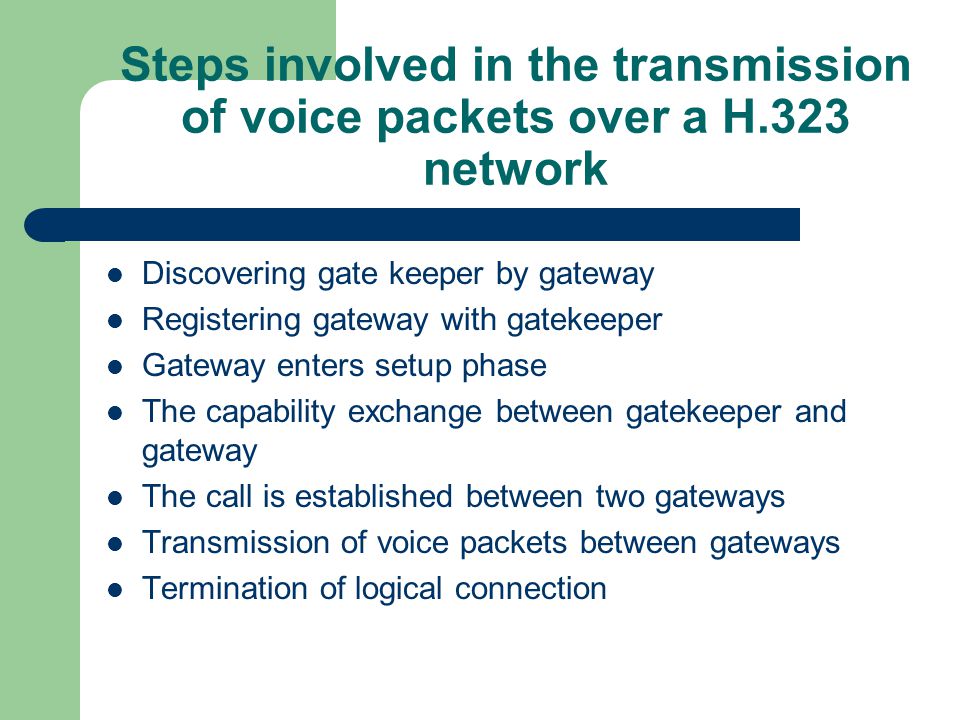 Steps involved in the transmission of voice packets over a H.323 network

- Discovering gate keeper by gateway
- Registering gateway with gatekeeper
- Gateway enters setup phase
- The capability exchange between gatekeeper and gateway
- The call is established between two gateways
- Transmission of voice packets between gateways
- Termination of logical connection